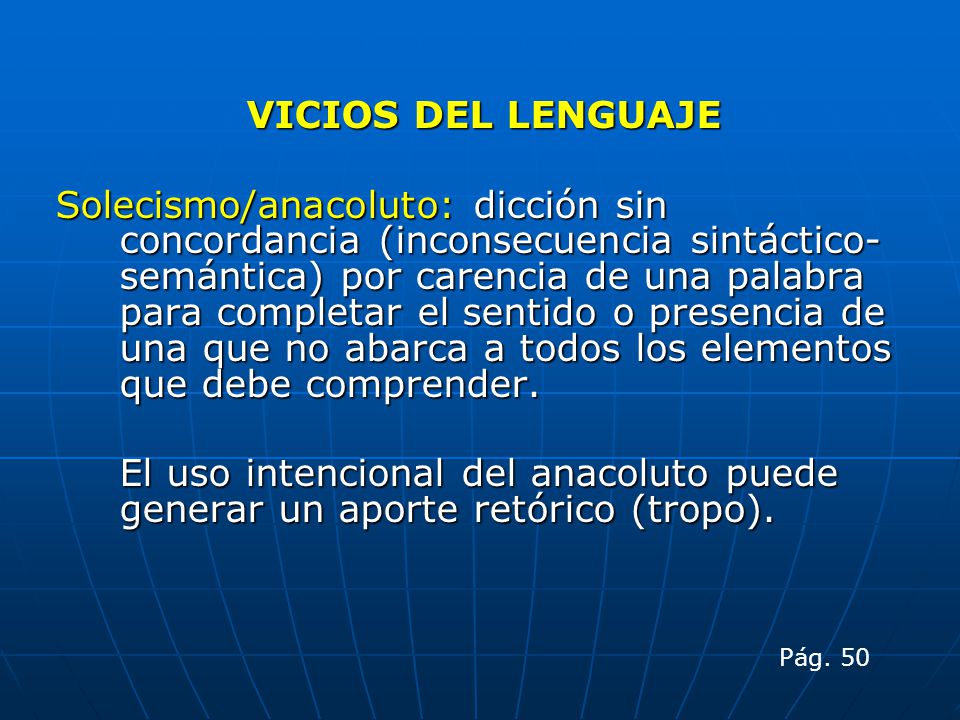 VICIOS DEL LENGUAJE

Solecismo/anacoluto: dicción sin concordancia (inconsecuencia sintáctico-semántica) por carencia de una palabra para completar el sentido o presencia de una que no abarca a todos los elementos que debe comprender.

El uso intencional del anacoluto puede generar un aporte retórico (tropo).

Pág. 50